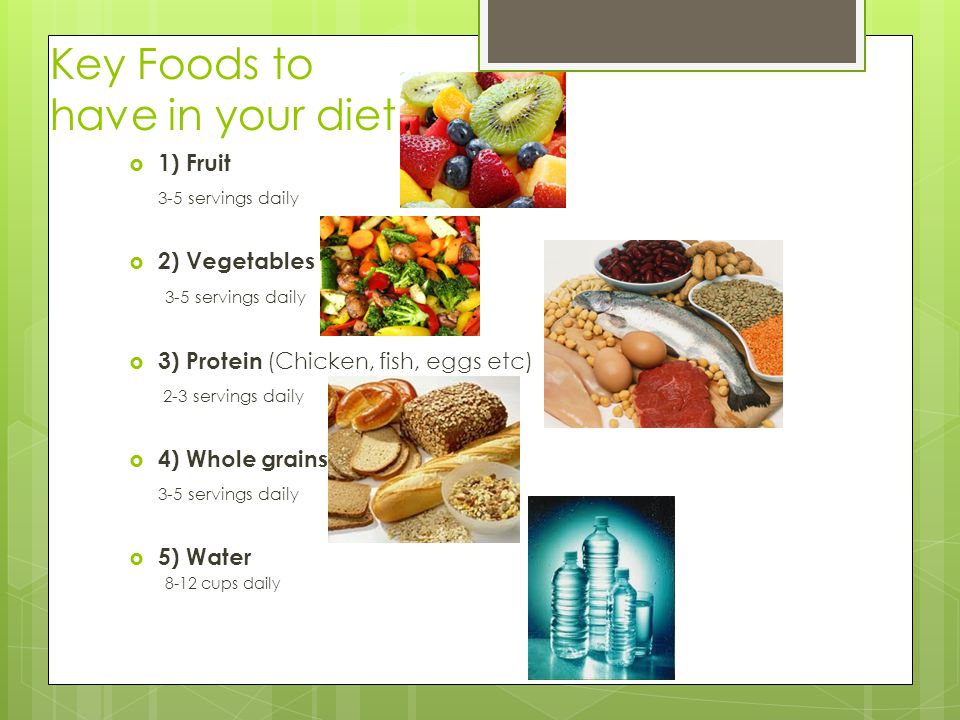 Key Foods to have in your diet

1) Fruit
3-5 servings daily

2) Vegetables
3-5 servings daily

3) Protein (Chicken, fish, eggs etc)
2-3 servings daily

4) Whole grains
3-5 servings daily

5) Water
8-12 cups daily